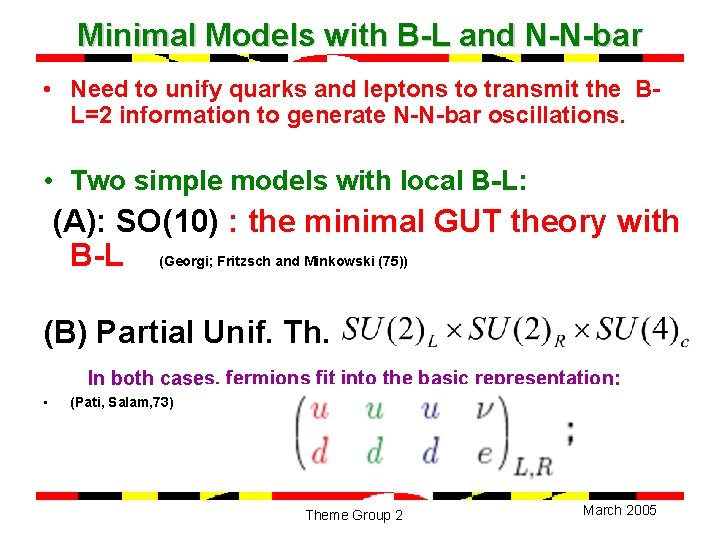 Minimal Models with B-L and N-N-bar

• Need to unify quarks and leptons to transmit the B-L=2 information to generate N-N-bar oscillations.

• Two simple models with local B-L:

(A): SO(10) : the minimal GUT theory with B-L (Georgi; Fritzsch and Minkowski (75))

(B) Partial Unif. Th. $SU(2)_L \times SU(2)_R \times SU(4)_c$

In both cases, fermions fit into the basic representation:

• (Pati, Salam,73)

$\begin{pmatrix} u & u & u & \nu \\ d & d & d & e \end{pmatrix}_{L,R}$ ;

Theme Group 2

March 2005